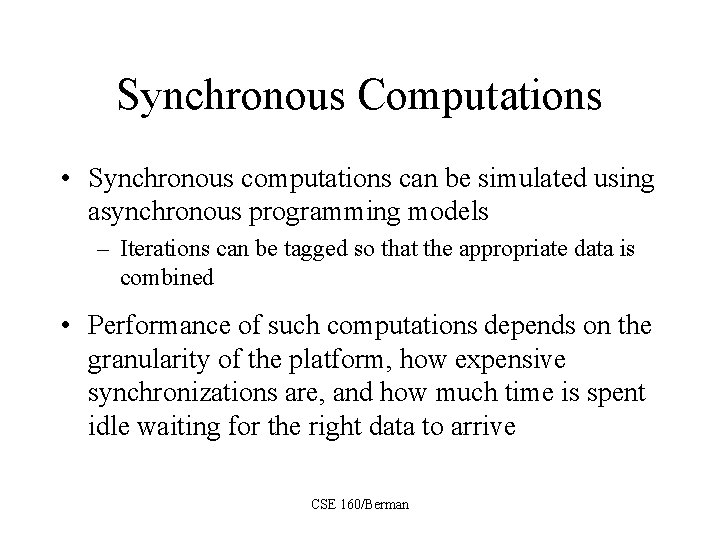 Synchronous Computations

• Synchronous computations can be simulated using asynchronous programming models
– Iterations can be tagged so that the appropriate data is combined

• Performance of such computations depends on the granularity of the platform, how expensive synchronizations are, and how much time is spent idle waiting for the right data to arrive

CSE 160/Berman